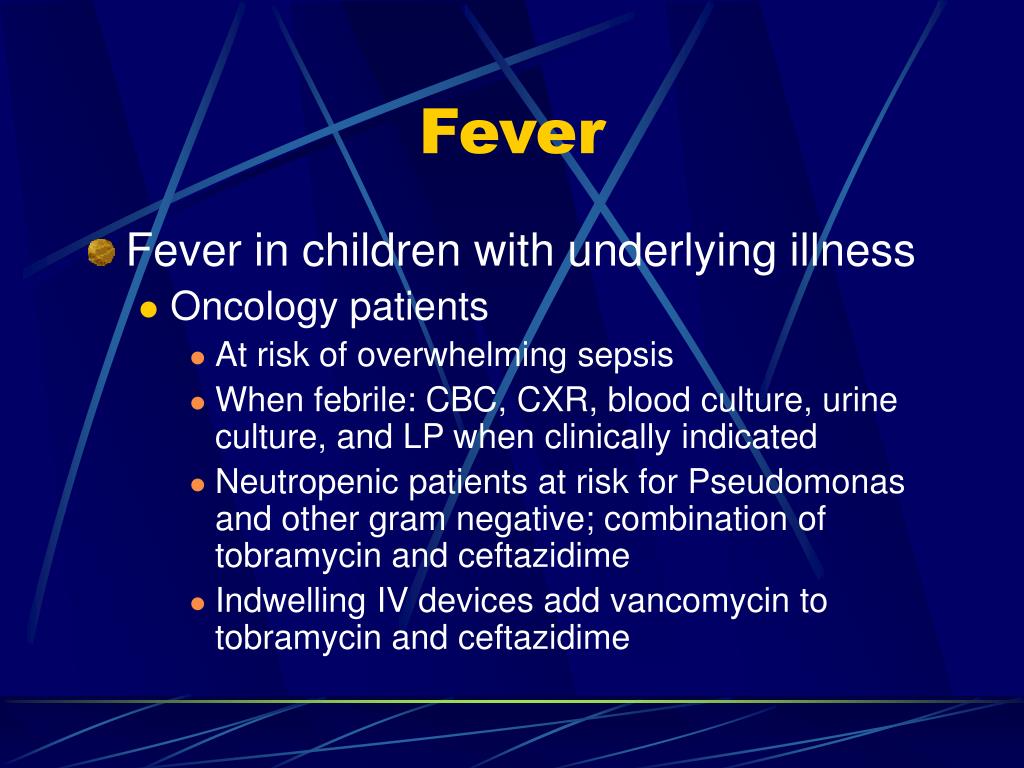 Fever

Fever in children with underlying illness

Oncology patients

At risk of overwhelming sepsis

When febrile: CBC, CXR, blood culture, urine culture, and LP when clinically indicated

Neutropenic patients at risk for Pseudomonas and other gram negative; combination of tobramycin and ceftazidime

Indwelling IV devices add vancomycin to tobramycin and ceftazidime